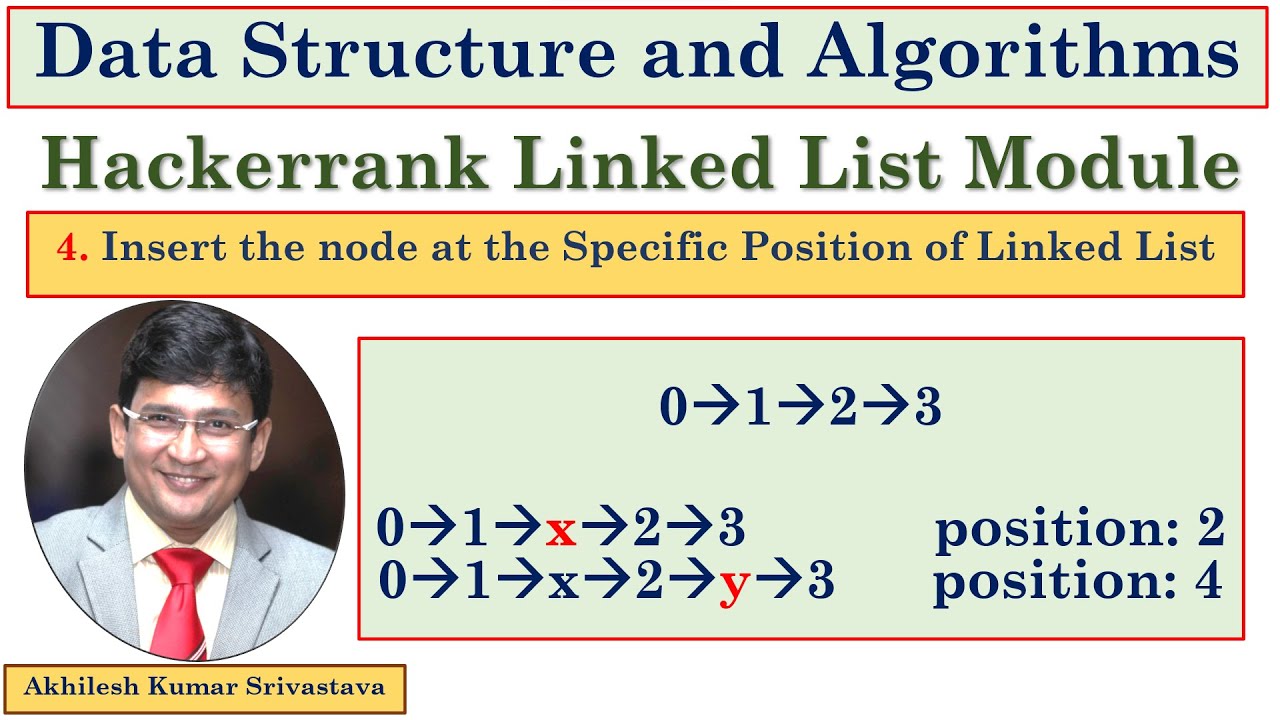 Data Structure and Algorithms

Hackerrank Linked List Module

4. Insert the node at the Specific Position of Linked List

0→1→2→3

0→1→x→2→3 position: 2
0→1→x→2→y→3 position: 4

Akhilesh Kumar Srivastava